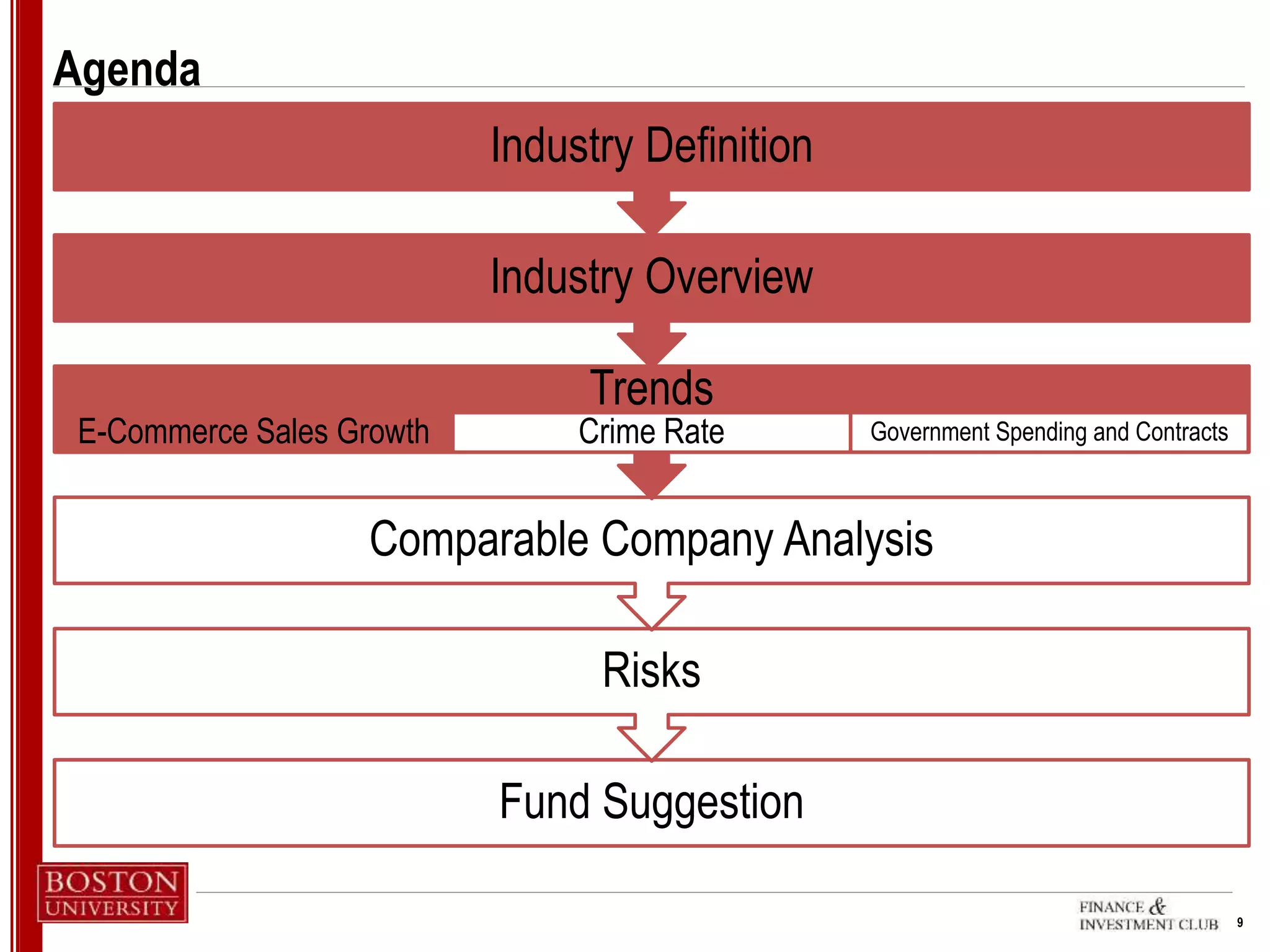 Agenda

Industry Definition

Industry Overview

Trends

E-Commerce Sales Growth

Crime Rate

Government Spending and Contracts

Comparable Company Analysis

Risks

Fund Suggestion

BOSTON UNIVERSITY

FINANCE & INVESTMENT CLUB

9